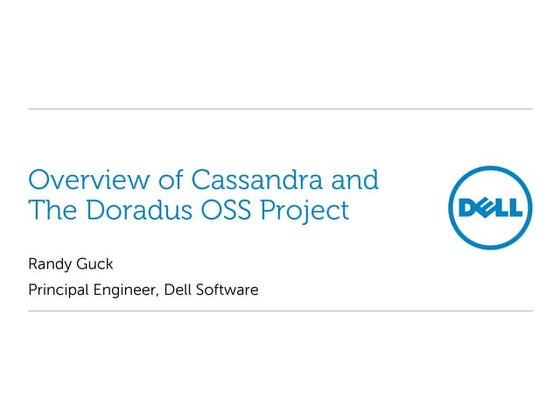 Overview of Cassandra and The Doradus OSS Project

DELL

Randy Guck

Principal Engineer, Dell Software